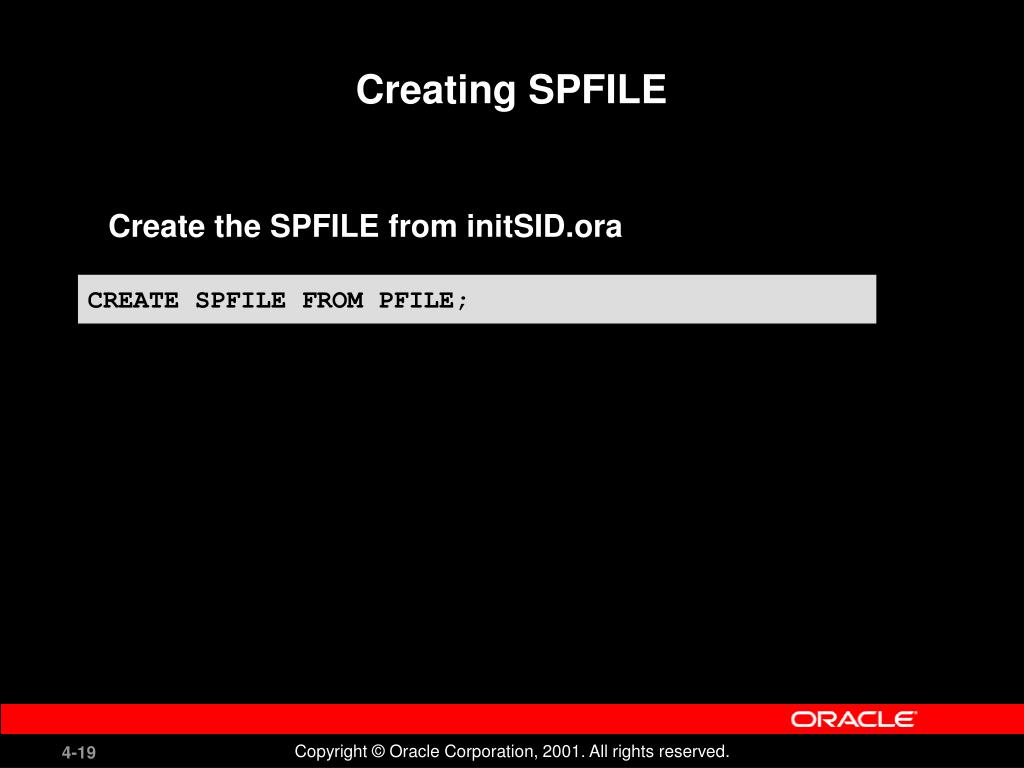 Creating SPFILE

Create the SPFILE from initSID.ora

CREATE SPFILE FROM PFILE;

ORACLE

4-19

Copyright © Oracle Corporation, 2001. All rights reserved.